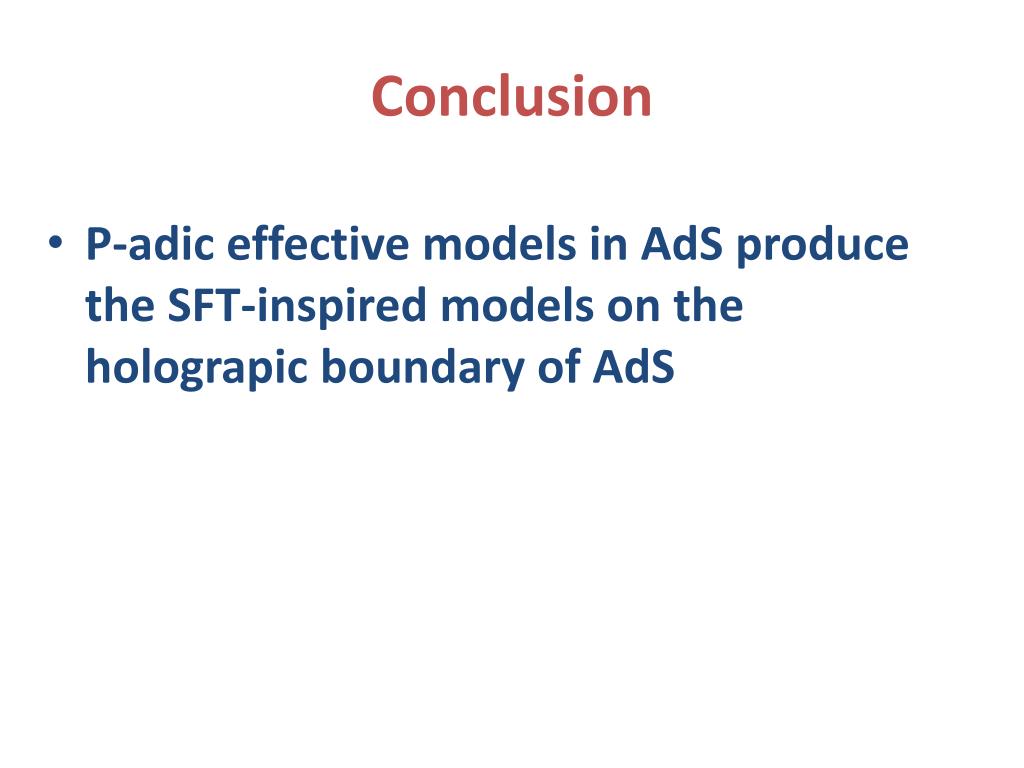 Conclusion

• P-adic effective models in AdS produce the SFT-inspired models on the holograpic boundary of AdS